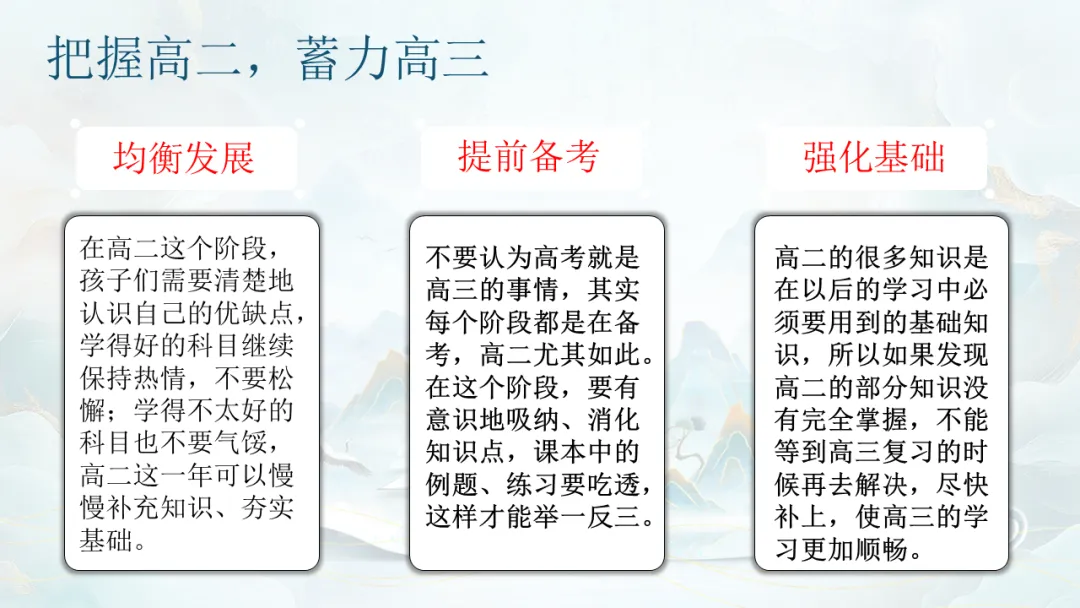 把握高二，蓄力高三

均衡发展

在高二这个阶段，孩子们需要清楚地认识自己的优缺点，学得好的科目继续保持热情，不要松懈；学得不太好的科目也不要气馁，高二这一年可以慢慢补充知识、夯实基础。

提前备考

不要认为高考就是高三的事情，其实每个阶段都是在备考，高二尤其如此。在这个阶段，要有意识地吸纳、消化知识点，课本中的例题、练习要吃透，这样才能举一反三。

强化基础

高二的很多知识是在以后的学习中必须要用到的基础知识，所以如果发现高二的部分知识没有完全掌握，不能等到高三复习的时候再去解决，尽快补上，使高三的学习更加顺畅。